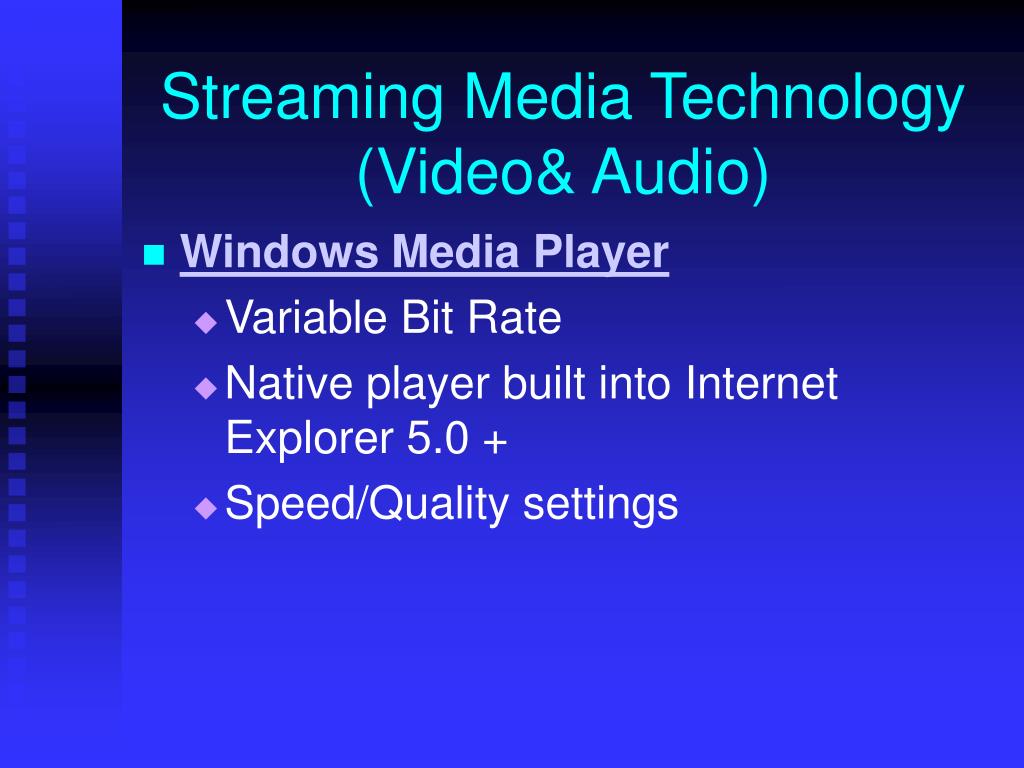 Streaming Media Technology (Video& Audio)

Windows Media Player

Variable Bit Rate

Native player built into Internet Explorer 5.0 +

Speed/Quality settings